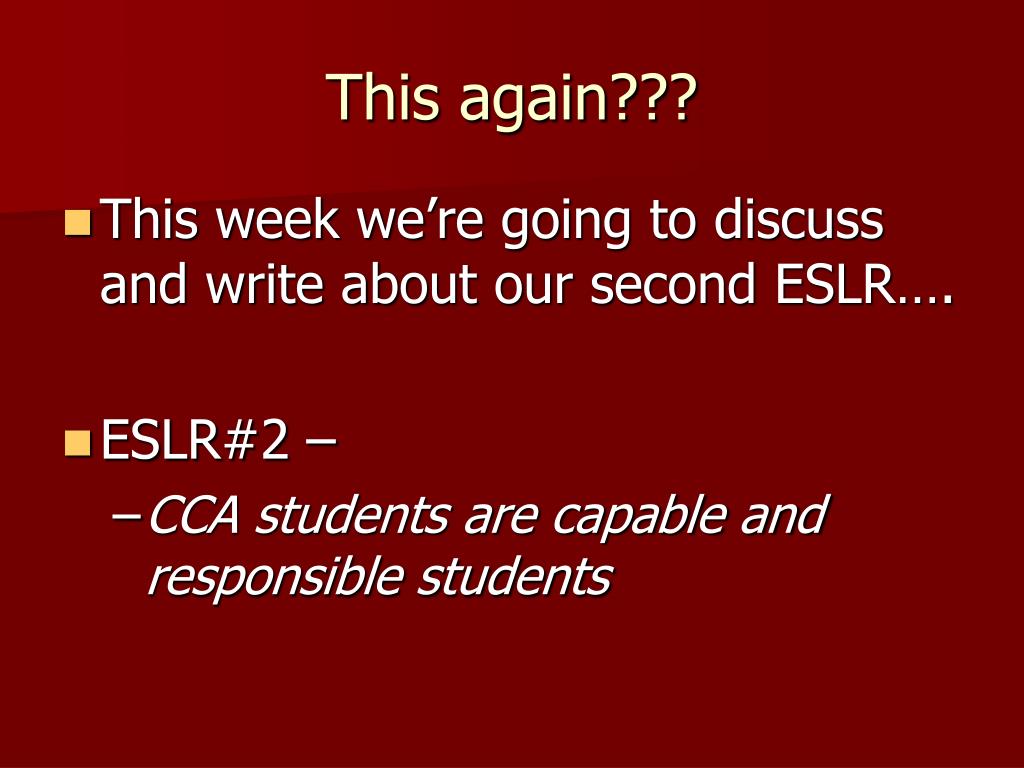 This again???

This week we're going to discuss and write about our second ESLR….

ESLR#2 –

– CCA students are capable and responsible students